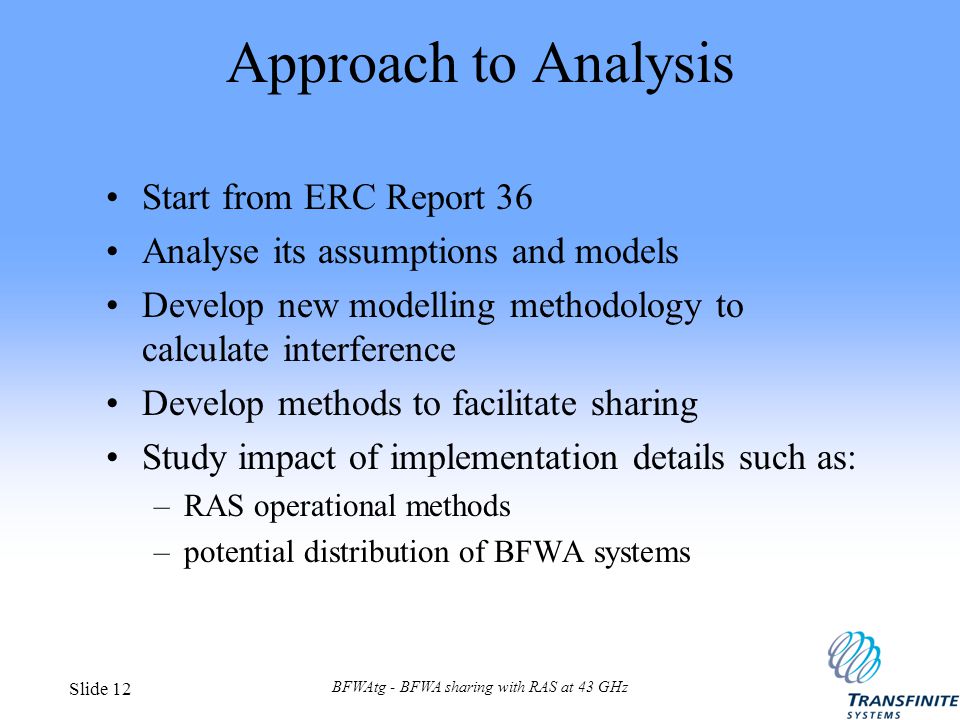 Approach to Analysis

• Start from ERC Report 36
• Analyse its assumptions and models
• Develop new modelling methodology to calculate interference
• Develop methods to facilitate sharing
• Study impact of implementation details such as:
– RAS operational methods
– potential distribution of BFWA systems

Slide 12

BFWAtg - BFWA sharing with RAS at 43 GHz

TRANSFINITE SYSTEMS